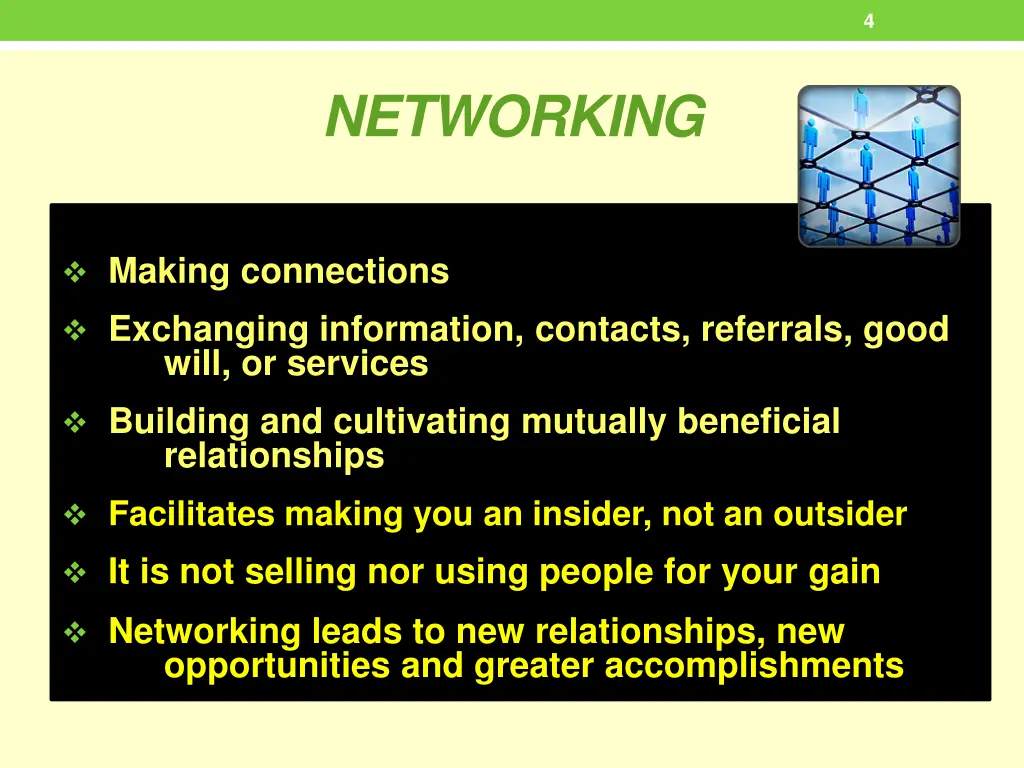 4

NETWORKING

❖ Making connections

❖ Exchanging information, contacts, referrals, good will, or services

❖ Building and cultivating mutually beneficial relationships

❖ Facilitates making you an insider, not an outsider

❖ It is not selling nor using people for your gain

❖ Networking leads to new relationships, new opportunities and greater accomplishments